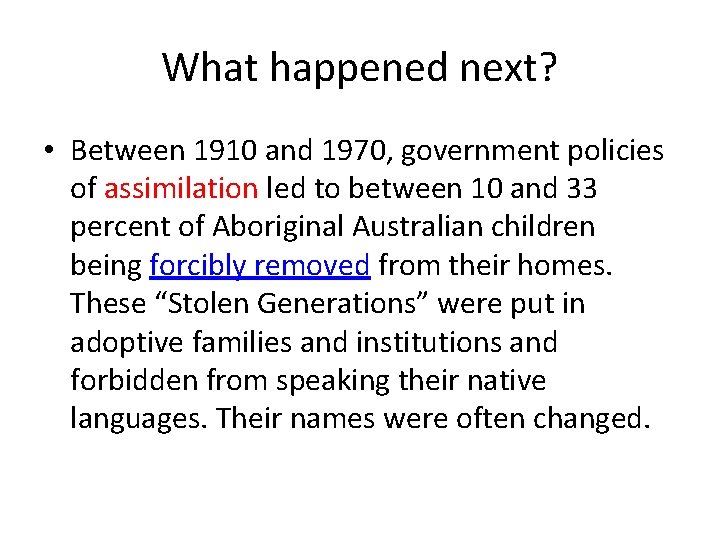 What happened next?

• Between 1910 and 1970, government policies of assimilation led to between 10 and 33 percent of Aboriginal Australian children being forcibly removed from their homes. These “Stolen Generations” were put in adoptive families and institutions and forbidden from speaking their native languages. Their names were often changed.